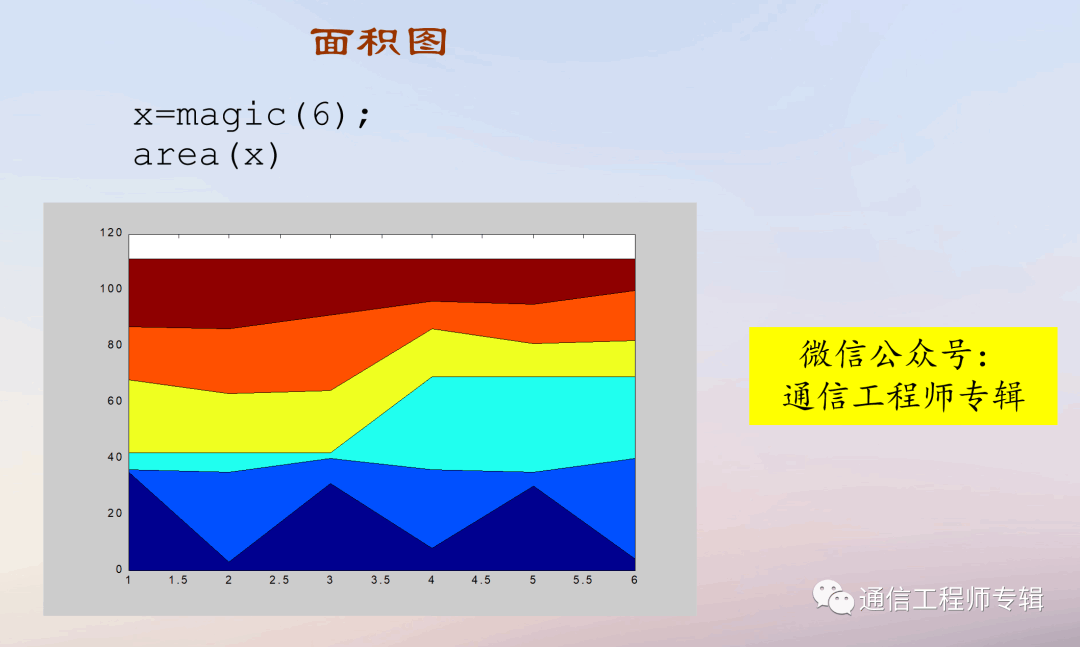 面积图

x=magic(6);
area(x)

120
100
80
60
40
20
0
1 1.5 2 2.5 3 3.5 4 4.5 5 5.5 6

微信公众号:
通信工程师专辑

通信工程师专辑